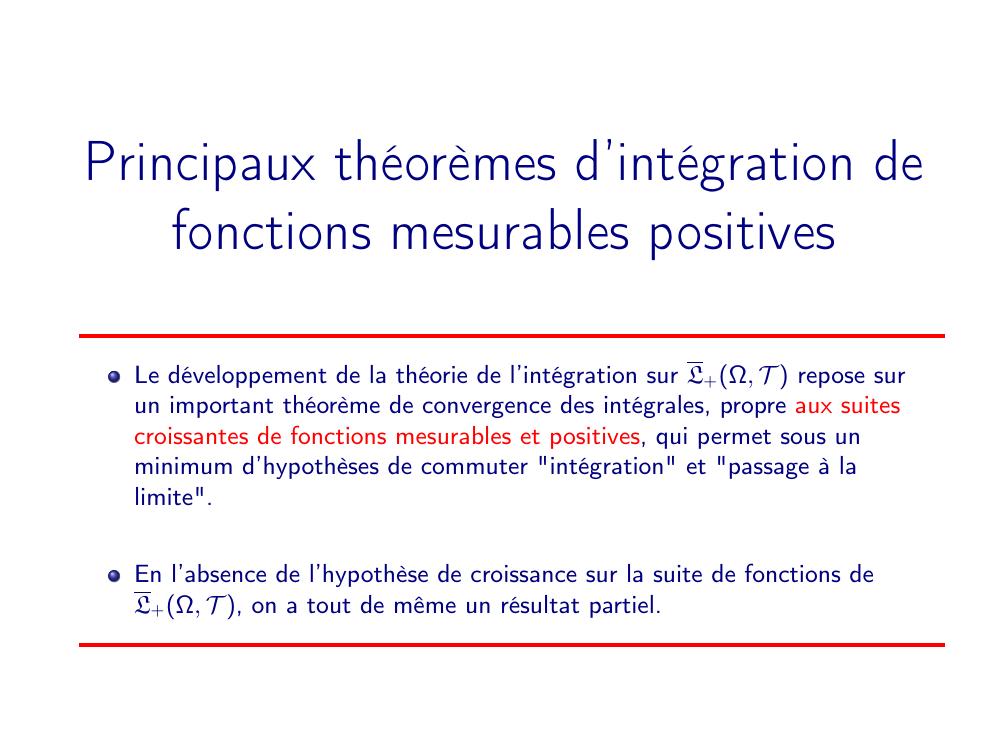 Principaux théorèmes d'intégration de fonctions mesurables positives

Le développement de la théorie de l'intégration sur $\overline{\mathfrak{L}}_+(\Omega, \mathcal{T})$ repose sur un important théorème de convergence des intégrales, propre aux suites croissantes de fonctions mesurables et positives, qui permet sous un minimum d'hypothèses de commuter "intégration" et "passage à la limite".

En l'absence de l'hypothèse de croissance sur la suite de fonctions de $\overline{\mathfrak{L}}_+(\Omega, \mathcal{T})$, on a tout de même un résultat partiel.